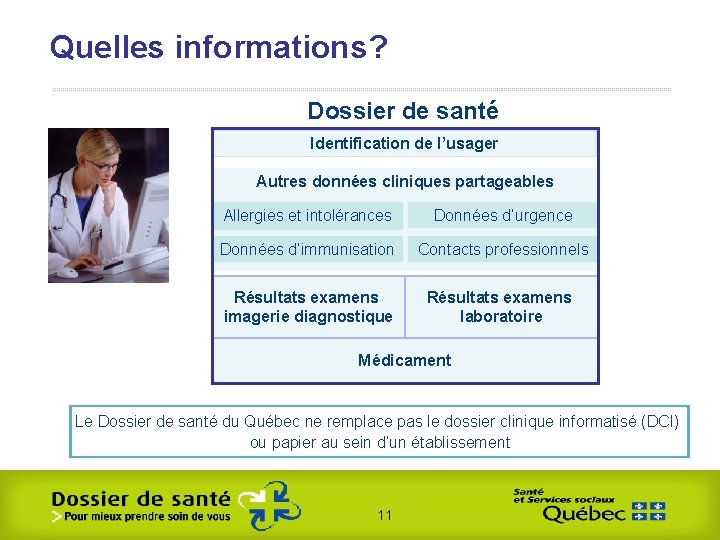 Quelles informations?

Dossier de santé

Identification de l'usager

Autres données cliniques partageables

Allergies et intolérances

Données d'urgence

Données d'immunisation

Contacts professionnels

Résultats examens imagerie diagnostique

Résultats examens laboratoire

Médicament

Le Dossier de santé du Québec ne remplace pas le dossier clinique informatisé (DCI) ou papier au sein d'un établissement

Dossier de santé
> Pour mieux prendre soin de vous

11

Santé et Services sociaux
Québec